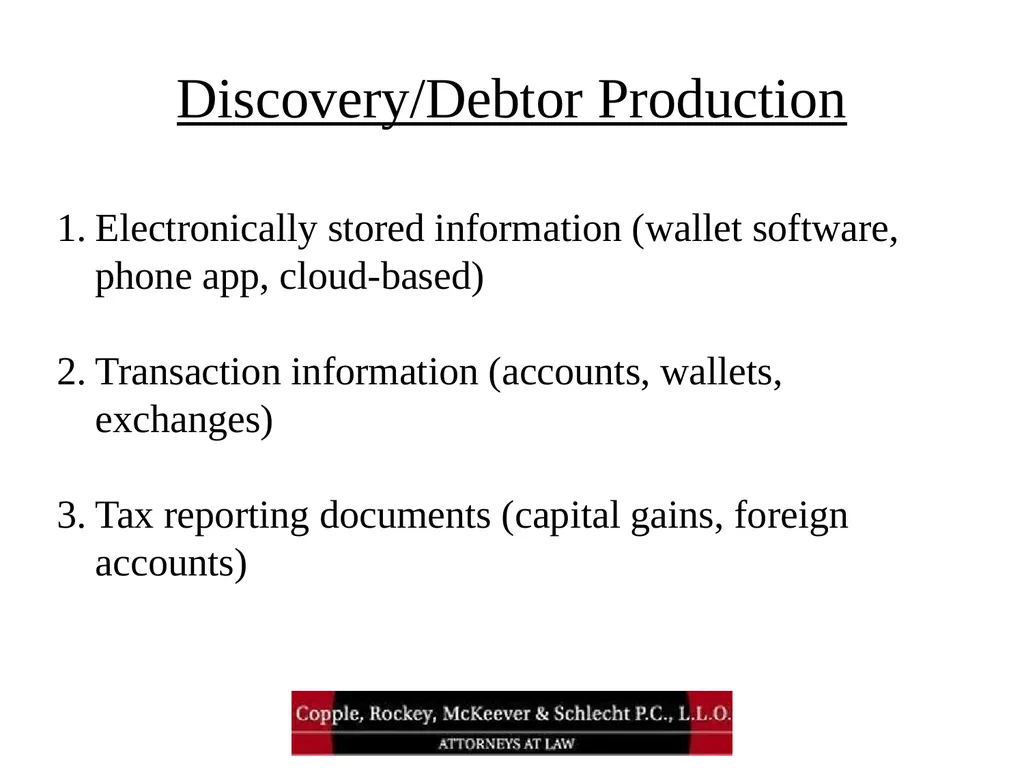 Discovery/Debtor Production

1. Electronically stored information (wallet software, phone app, cloud-based)

2. Transaction information (accounts, wallets, exchanges)

3. Tax reporting documents (capital gains, foreign accounts)

Copple, Rockey, McKeever & Schlecht P.C., L.L.O.
ATTORNEYS AT LAW